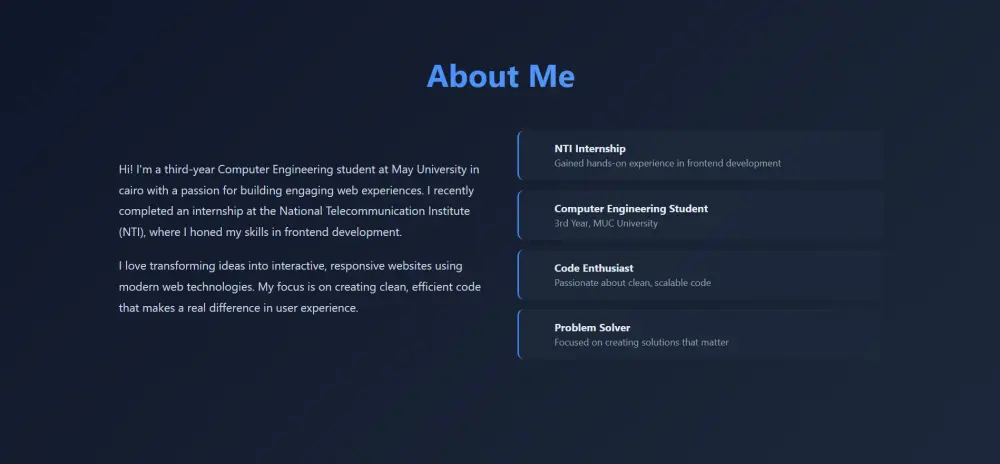 About Me

Hi! I'm a third-year Computer Engineering student at May University in cairo with a passion for building engaging web experiences. I recently completed an internship at the National Telecommunication Institute (NTI), where I honed my skills in frontend development.

I love transforming ideas into interactive, responsive websites using modern web technologies. My focus is on creating clean, efficient code that makes a real difference in user experience.

NTI Internship
Gained hands-on experience in frontend development

Computer Engineering Student
3rd Year, MUC University

Code Enthusiast
Passionate about clean, scalable code

Problem Solver
Focused on creating solutions that matter